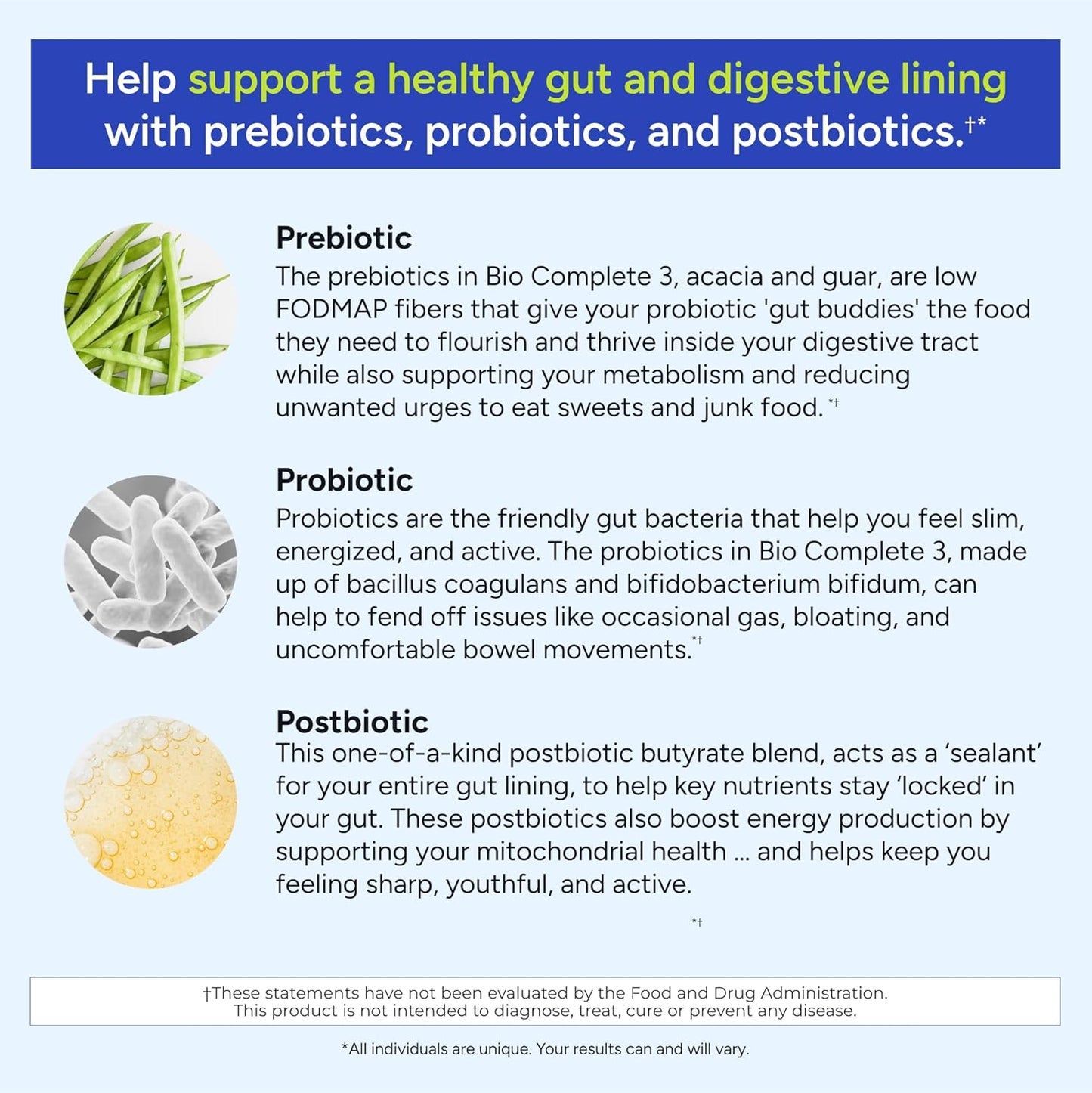 Help support a healthy gut and digestive lining with prebiotics, probiotics, and postbiotics.†*

Prebiotic
The prebiotics in Bio Complete 3, acacia and guar, are low FODMAP fibers that give your probiotic 'gut buddies' the food they need to flourish and thrive inside your digestive tract while also supporting your metabolism and reducing unwanted urges to eat sweets and junk food.*†

Probiotic
Probiotics are the friendly gut bacteria that help you feel slim, energized, and active. The probiotics in Bio Complete 3, made up of bacillus coagulans and bifidobacterium bifidum, can help to fend off issues like occasional gas, bloating, and uncomfortable bowel movements.*†

Postbiotic
This one-of-a-kind postbiotic butyrate blend, acts as a 'sealant' for your entire gut lining, to help key nutrients stay 'locked' in your gut. These postbiotics also boost energy production by supporting your mitochondrial health ... and helps keep you feeling sharp, youthful, and active.

*†

†These statements have not been evaluated by the Food and Drug Administration. This product is not intended to diagnose, treat, cure or prevent any disease.

*All individuals are unique. Your results can and will vary.